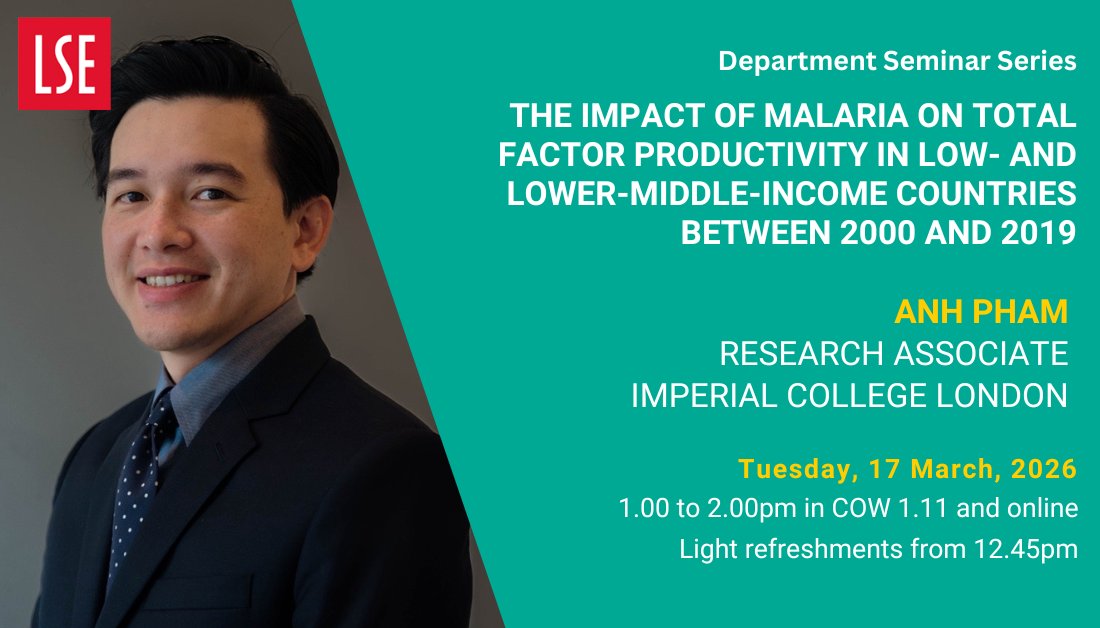 LSE

Department Seminar Series

THE IMPACT OF MALARIA ON TOTAL FACTOR PRODUCTIVITY IN LOW- AND LOWER-MIDDLE-INCOME COUNTRIES BETWEEN 2000 AND 2019

ANH PHAM
RESEARCH ASSOCIATE
IMPERIAL COLLEGE LONDON

Tuesday, 17 March, 2026
1.00 to 2.00pm in COW 1.11 and online
Light refreshments from 12.45pm